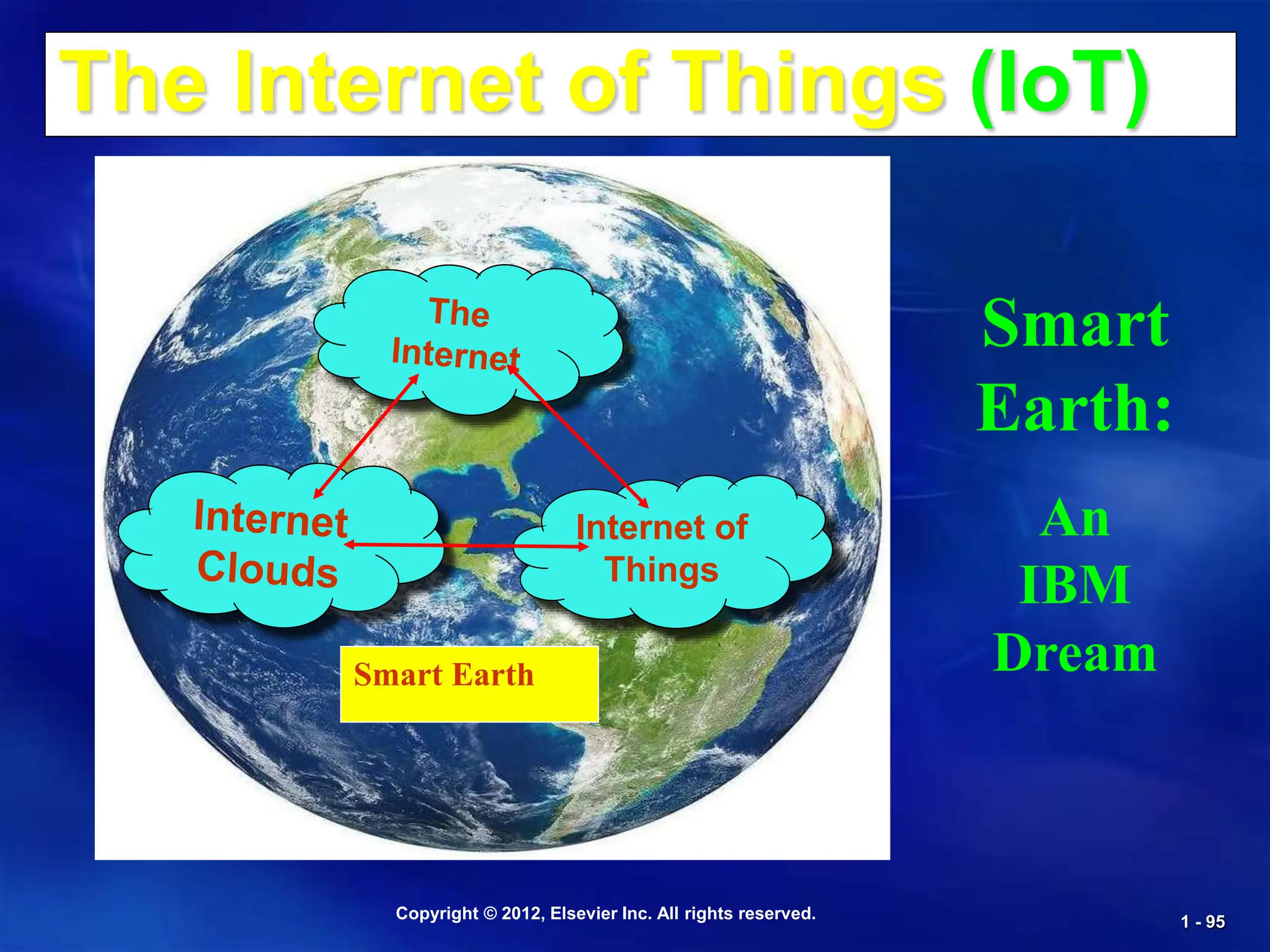 The Internet of Things (IoT)

The Internet

Internet Clouds

Internet of Things

Smart Earth

Smart Earth:

An IBM Dream

Copyright © 2012, Elsevier Inc. All rights reserved.

1 - 95